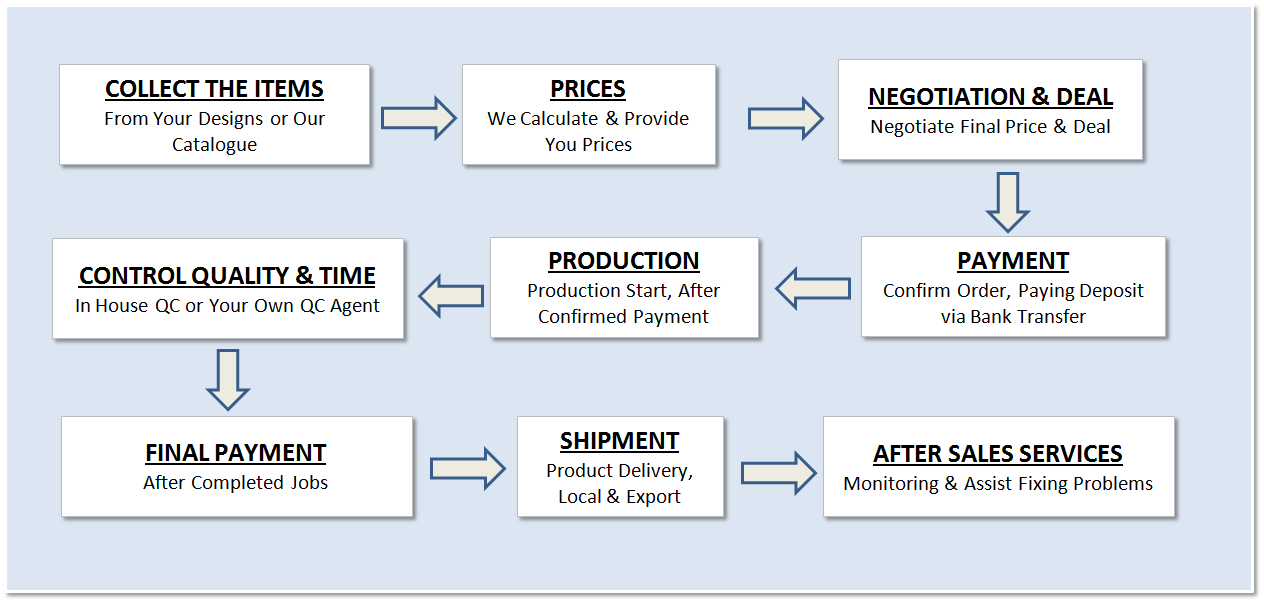 COLLECT THE ITEMS
From Your Designs or Our Catalogue

PRICES
We Calculate & Provide You Prices

NEGOTIATION & DEAL
Negotiate Final Price & Deal

PAYMENT
Confirm Order, Paying Deposit via Bank Transfer

PRODUCTION
Production Start, After Confirmed Payment

CONTROL QUALITY & TIME
In House QC or Your Own QC Agent

FINAL PAYMENT
After Completed Jobs

SHIPMENT
Product Delivery, Local & Export

AFTER SALES SERVICES
Monitoring & Assist Fixing Problems